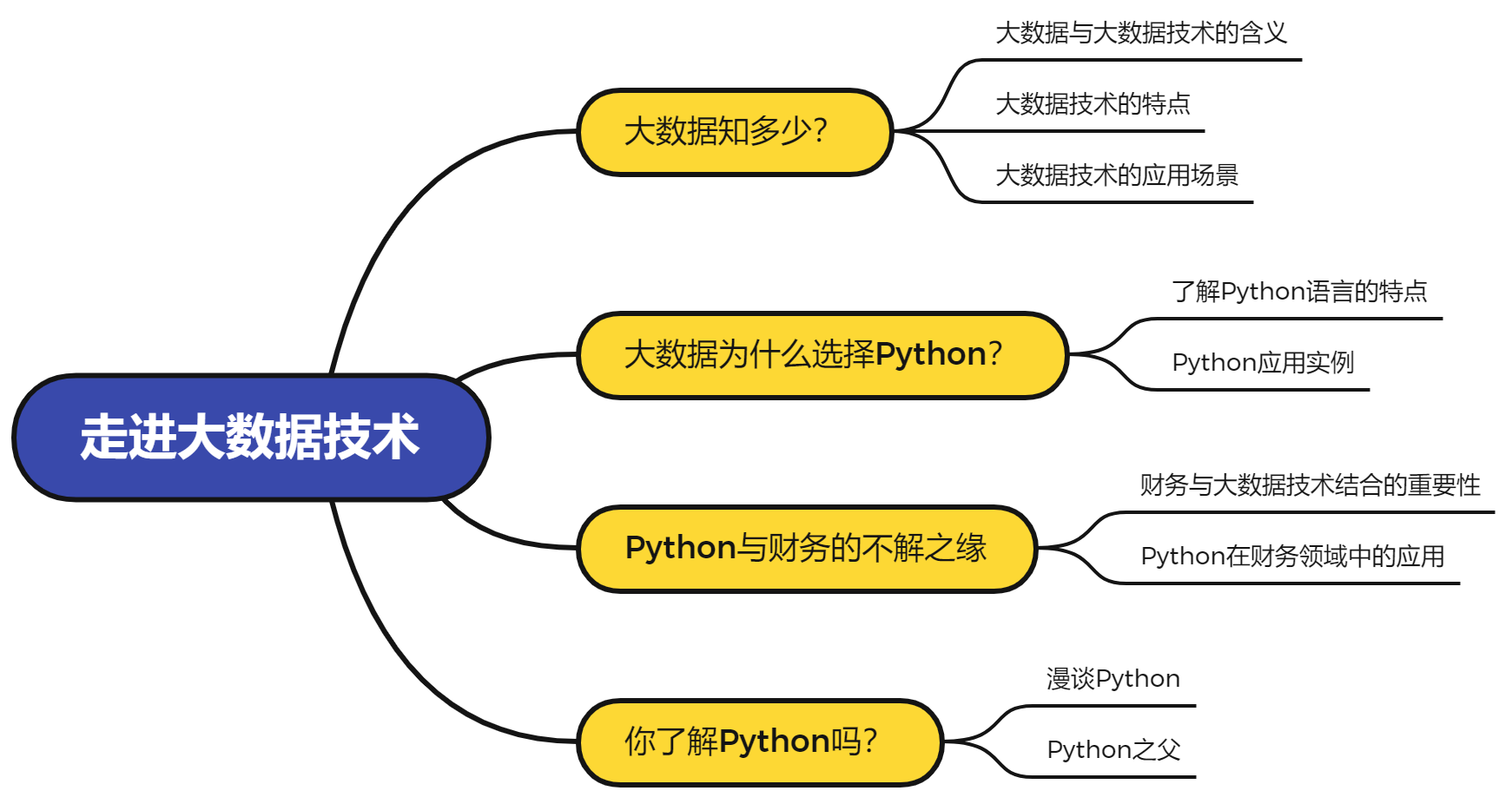 走进大数据技术

大数据知多少?

大数据与大数据技术的含义

大数据技术的特点

大数据技术的应用场景

大数据为什么选择Python?

了解Python语言的特点

Python应用实例

Python与财务的不解之缘

财务与大数据技术结合的重要性

Python在财务领域中的应用

你了解Python吗?

漫谈Python

Python之父